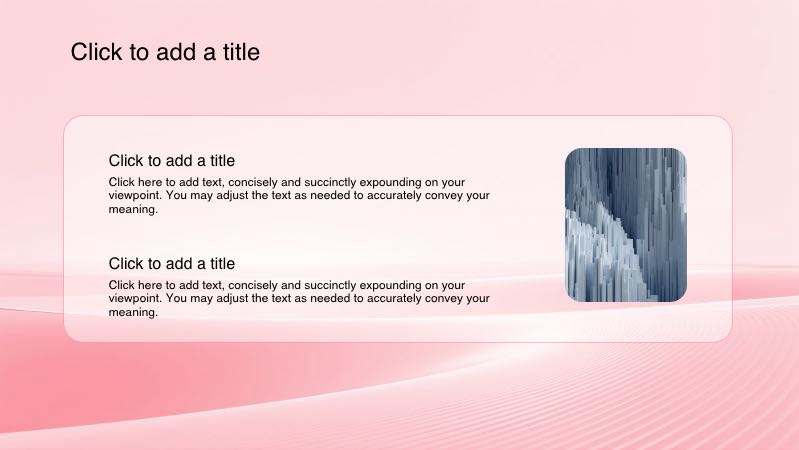 Click to add a title

Click to add a title

Click here to add text, concisely and succinctly expounding on your viewpoint. You may adjust the text as needed to accurately convey your meaning.

Click to add a title

Click here to add text, concisely and succinctly expounding on your viewpoint. You may adjust the text as needed to accurately convey your meaning.